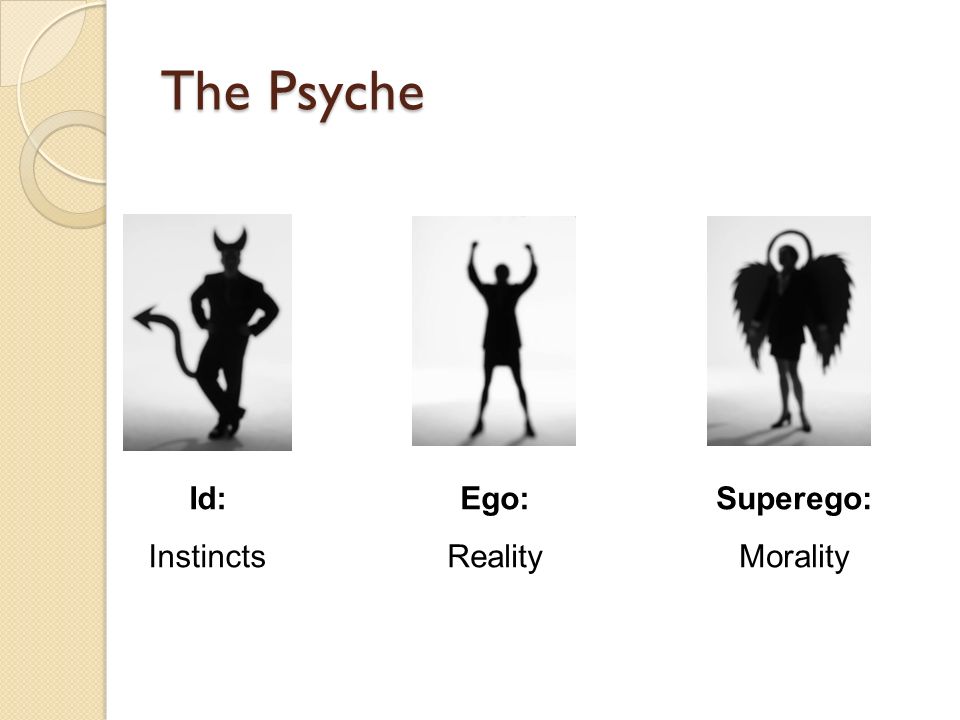 The Psyche

Id:
Instincts

Ego:
Reality

Superego:
Morality